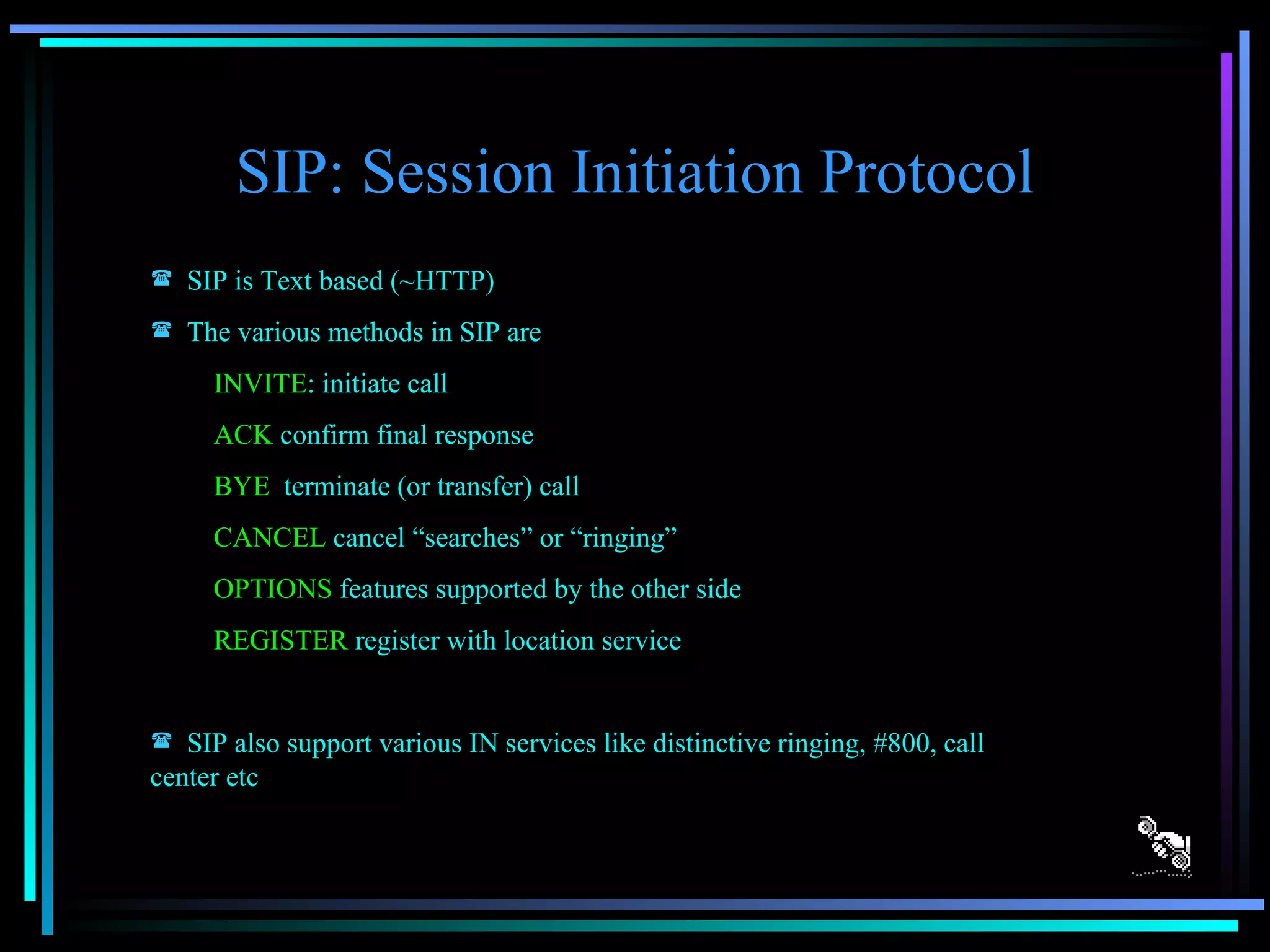 SIP: Session Initiation Protocol

☎ SIP is Text based (~HTTP)

☎ The various methods in SIP are

INVITE: initiate call

ACK confirm final response

BYE terminate (or transfer) call

CANCEL cancel “searches” or “ringing”

OPTIONS features supported by the other side

REGISTER register with location service

☎ SIP also support various IN services like distinctive ringing, #800, call center etc